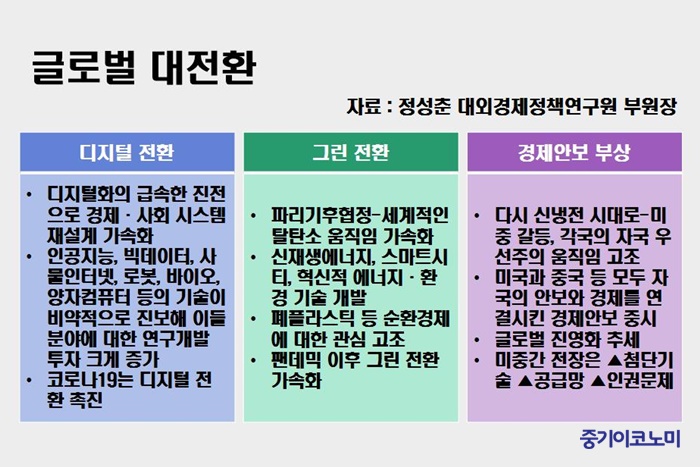 글로벌 대전환

자료 : 정성춘 대외경제정책연구원 부원장

디지털 전환

• 디지털화의 급속한 진전으로 경제 · 사회 시스템 재설계 가속화
• 인공지능, 빅데이터, 사물인터넷, 로봇, 바이오, 양자컴퓨터 등의 기술이 비약적으로 진보해 이들 분야에 대한 연구개발 투자 크게 증가
• 코로나19는 디지털 전환 촉진

그린 전환

• 파리기후협정-세계적인 탈탄소 움직임 가속화
• 신재생에너지, 스마트시티, 혁신적 에너지 · 환경 기술 개발
• 폐플라스틱 등 순환경제에 대한 관심 고조
• 팬데믹 이후 그린 전환 가속화

경제안보 부상

• 다시 신냉전 시대로-미중 갈등, 각국의 자국 우선주의 움직임 고조
• 미국과 중국 등 모두 자국의 안보와 경제를 연결시킨 경제안보 중시
• 글로벌 진영화 추세
• 미중간 전장은 ▲첨단기술 ▲공급망 ▲인권문제

중기이코노미